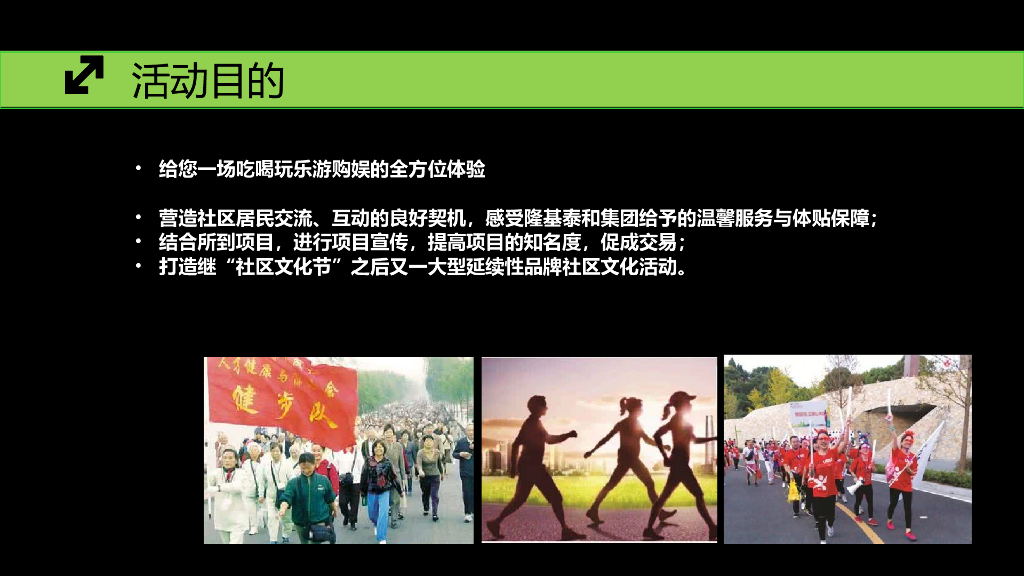 活动目的

• 给您一场吃喝玩乐游购娱的全方位体验

• 营造社区居民交流、互动的良好契机，感受隆基泰和集团给予的温馨服务与体贴保障；
• 结合所到项目，进行项目宣传，提高项目的知名度，促成交易；
• 打造继“社区文化节”之后又一大型延续性品牌社区文化活动。

健步队